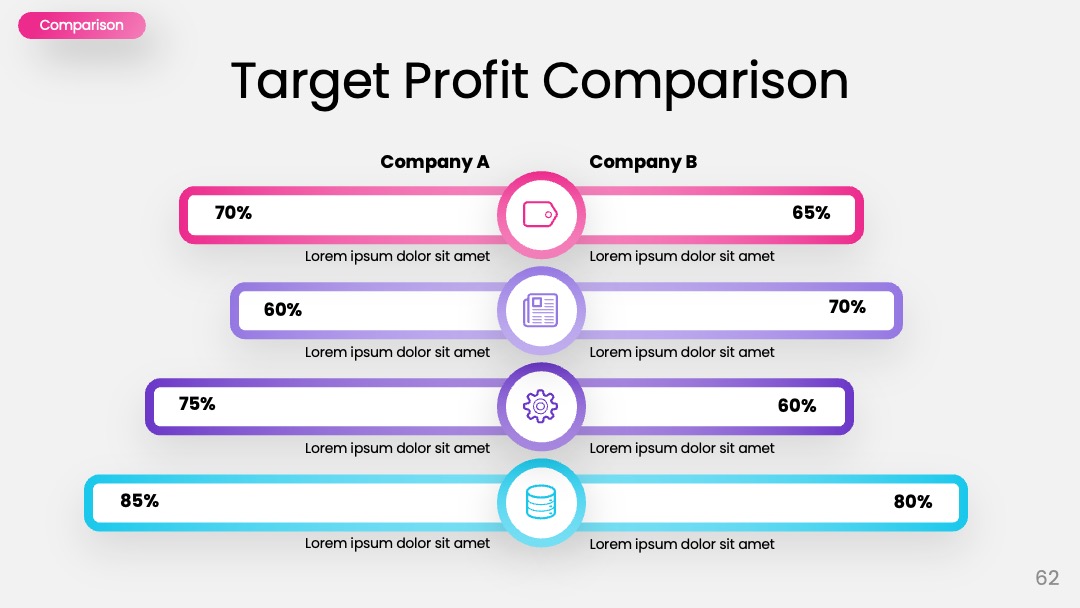 Comparison

Target Profit Comparison

Company A

Company B

70%

65%

Lorem ipsum dolor sit amet

Lorem ipsum dolor sit amet

60%

70%

Lorem ipsum dolor sit amet

Lorem ipsum dolor sit amet

75%

60%

Lorem ipsum dolor sit amet

Lorem ipsum dolor sit amet

85%

80%

Lorem ipsum dolor sit amet

Lorem ipsum dolor sit amet

62